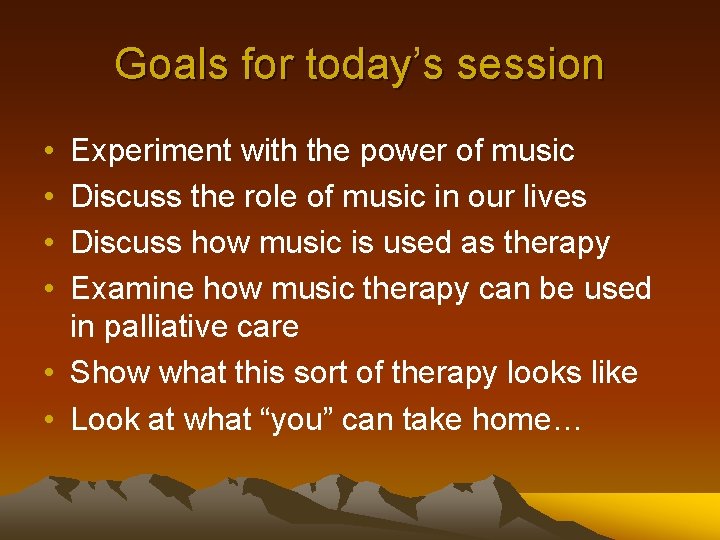 Goals for today’s session

• Experiment with the power of music
• Discuss the role of music in our lives
• Discuss how music is used as therapy
• Examine how music therapy can be used in palliative care
• Show what this sort of therapy looks like
• Look at what “you” can take home…